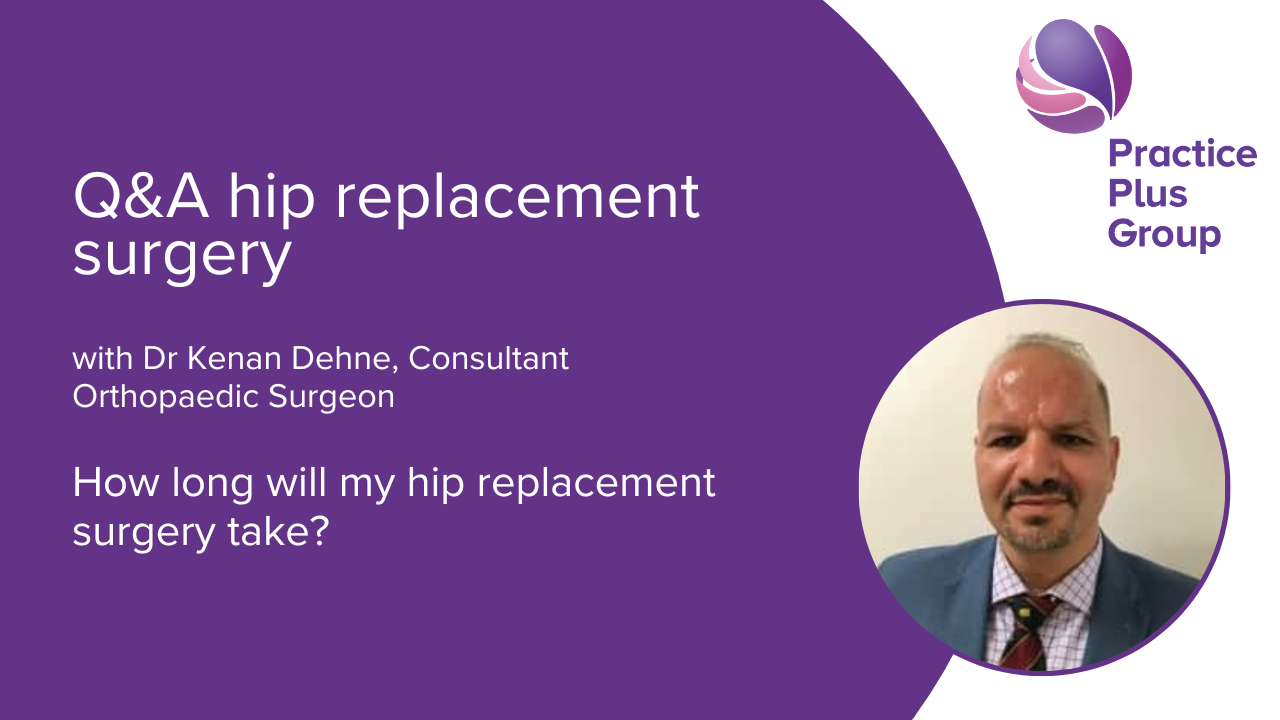 Q&A hip replacement surgery

with Dr Kenan Dehne, Consultant Orthopaedic Surgeon

How long will my hip replacement surgery take?

Practice Plus Group